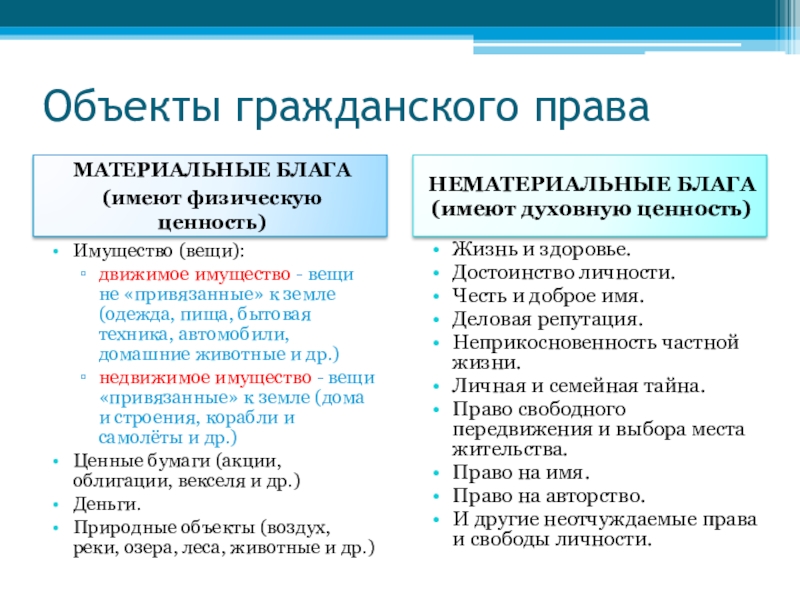 Объекты гражданского права

МАТЕРИАЛЬНЫЕ БЛАГА
(имеют физическую ценность)

• Имущество (вещи):
 ▫ движимое имущество - вещи не «привязанные» к земле (одежда, пища, бытовая техника, автомобили, домашние животные и др.)
 ▫ недвижимое имущество - вещи «привязанные» к земле (дома и строения, корабли и самолёты и др.)
• Ценные бумаги (акции, облигации, векселя и др.)
• Деньги.
• Природные объекты (воздух, реки, озера, леса, животные и др.)

НЕМАТЕРИАЛЬНЫЕ БЛАГА
(имеют духовную ценность)

• Жизнь и здоровье.
• Достоинство личности.
• Честь и доброе имя.
• Деловая репутация.
• Неприкосновенность частной жизни.
• Личная и семейная тайна.
• Право свободного передвижения и выбора места жительства.
• Право на имя.
• Право на авторство.
• И другие неотчуждаемые права и свободы личности.